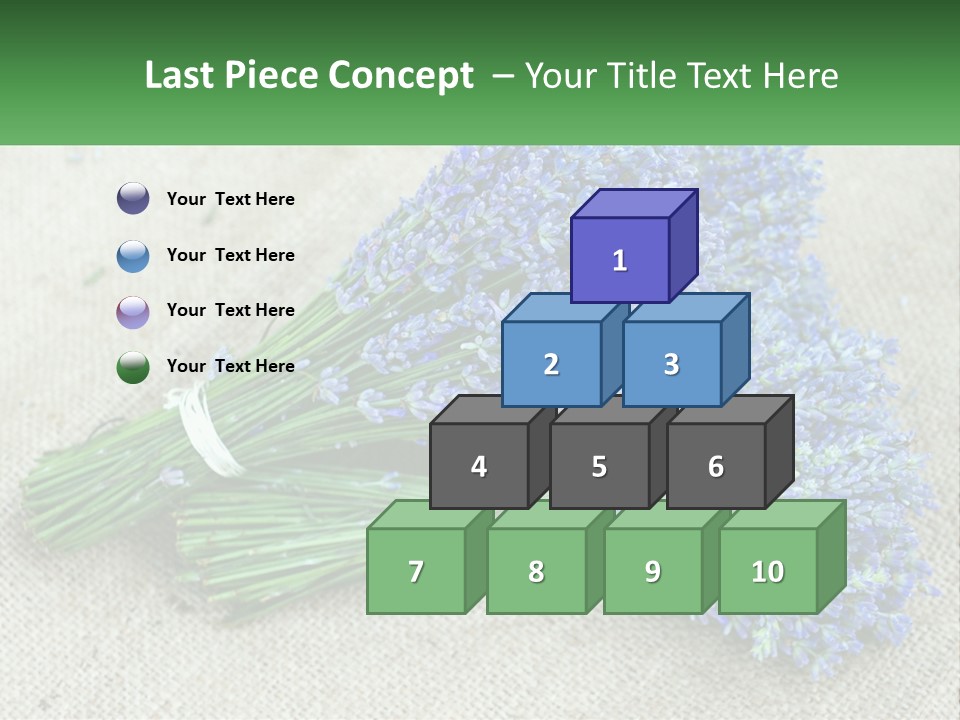 Last Piece Concept – Your Title Text Here

Your Text Here

Your Text Here

Your Text Here

Your Text Here

1

2 3

4 5 6

7 8 9 10